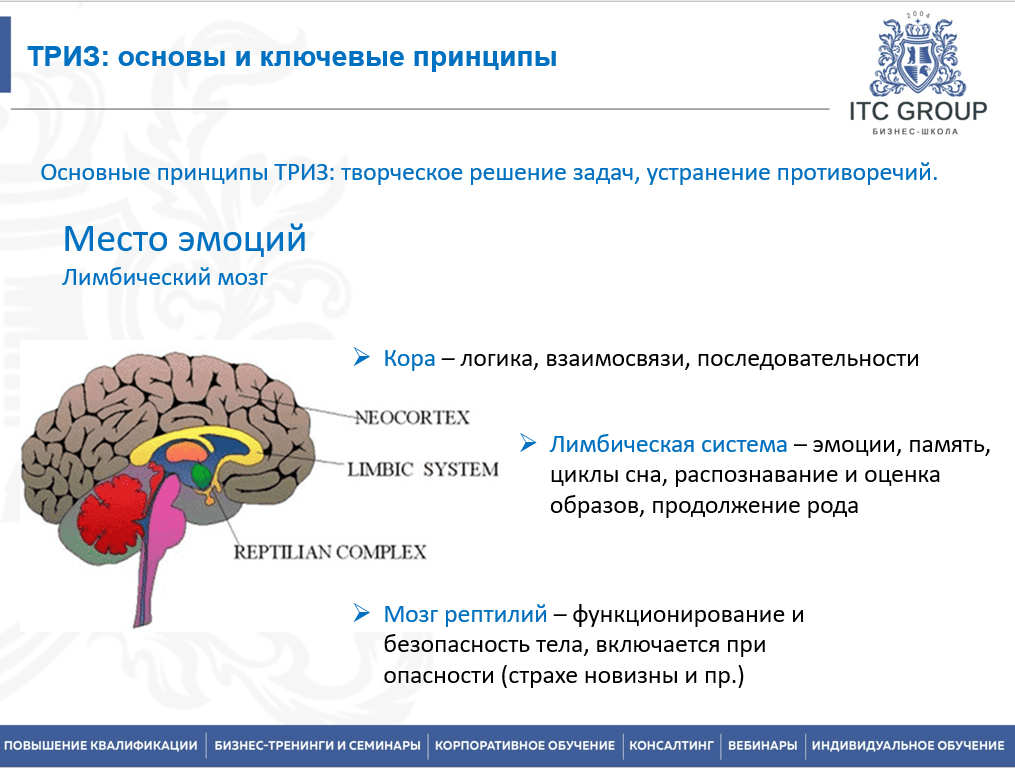 ТРИЗ: основы и ключевые принципы

2004
ITC GROUP
БИЗНЕС-ШКОЛА

Основные принципы ТРИЗ: творческое решение задач, устранение противоречий.

Место эмоций
Лимбический мозг

NEOCORTEX
LIMBIC SYSTEM
REPTILIAN COMPLEX

➢ Кора – логика, взаимосвязи, последовательности

➢ Лимбическая система – эмоции, память, циклы сна, распознавание и оценка образов, продолжение рода

➢ Мозг рептилий – функционирование и безопасность тела, включается при опасности (страхе новизны и пр.)

ПОВЫШЕНИЕ КВАЛИФИКАЦИИ | БИЗНЕС-ТРЕНИНГИ И СЕМИНАРЫ | КОРПОРАТИВНОЕ ОБУЧЕНИЕ | КОНСАЛТИНГ | ВЕБИНАРЫ | ИНДИВИДУАЛЬНОЕ ОБУЧЕНИЕ